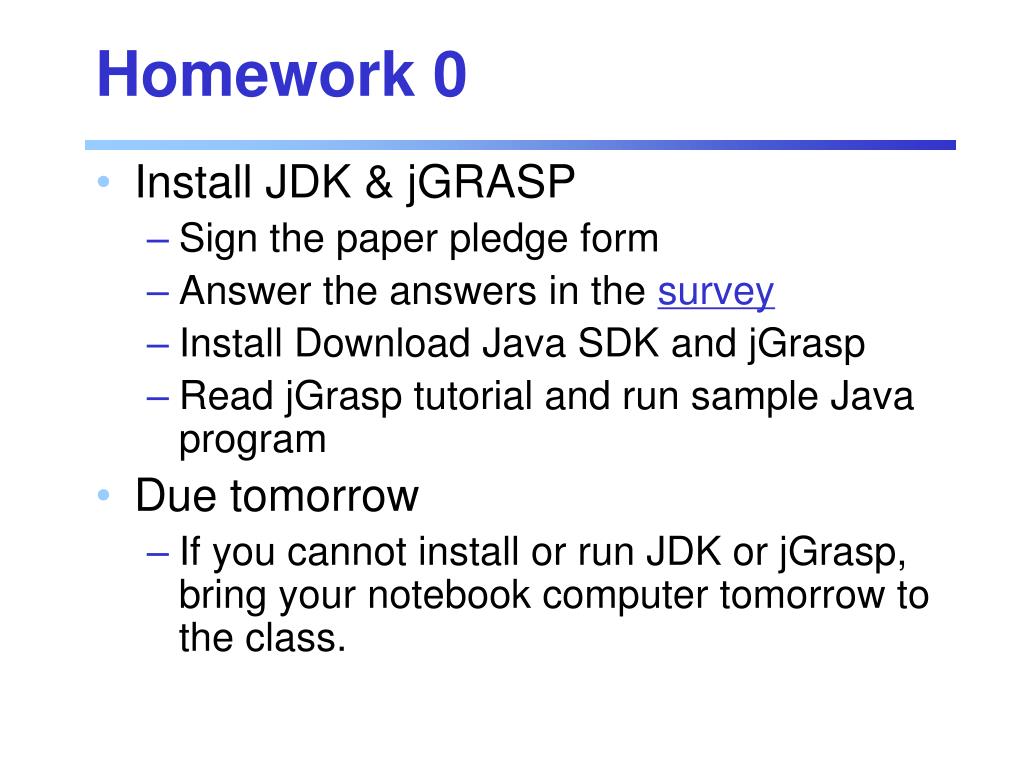 Homework 0

• Install JDK & jGRASP
– Sign the paper pledge form
– Answer the answers in the survey
– Install Download Java SDK and jGrasp
– Read jGrasp tutorial and run sample Java program

• Due tomorrow
– If you cannot install or run JDK or jGrasp, bring your notebook computer tomorrow to the class.